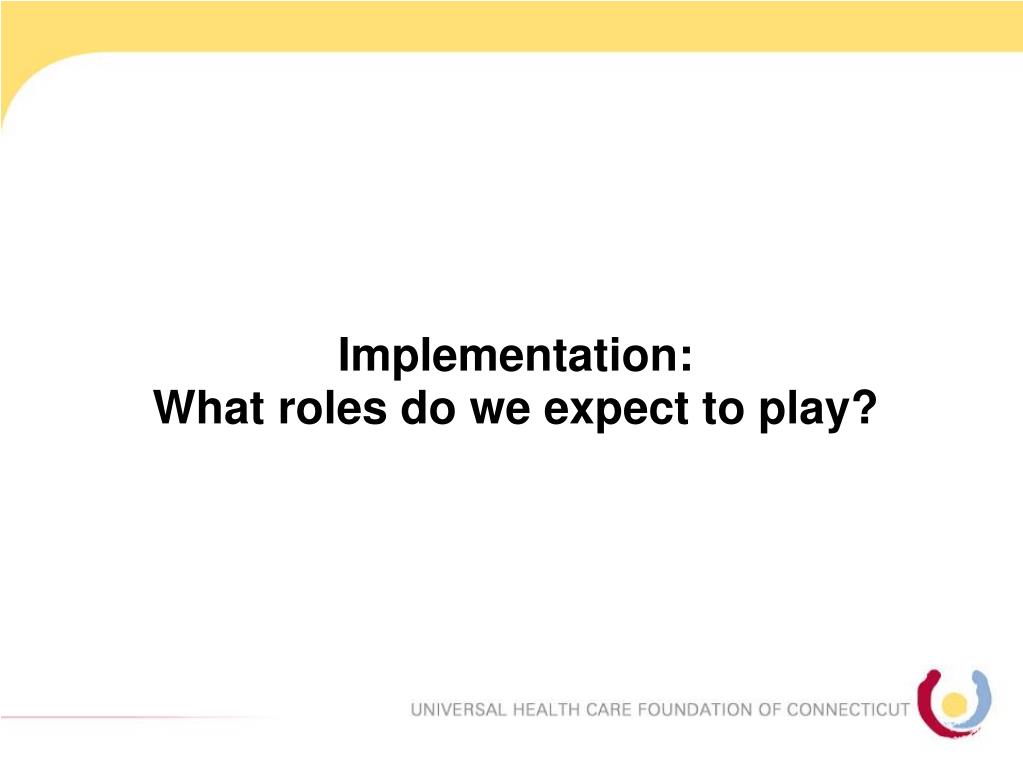 Implementation:
What roles do we expect to play?

UNIVERSAL HEALTH CARE FOUNDATION OF CONNECTICUT